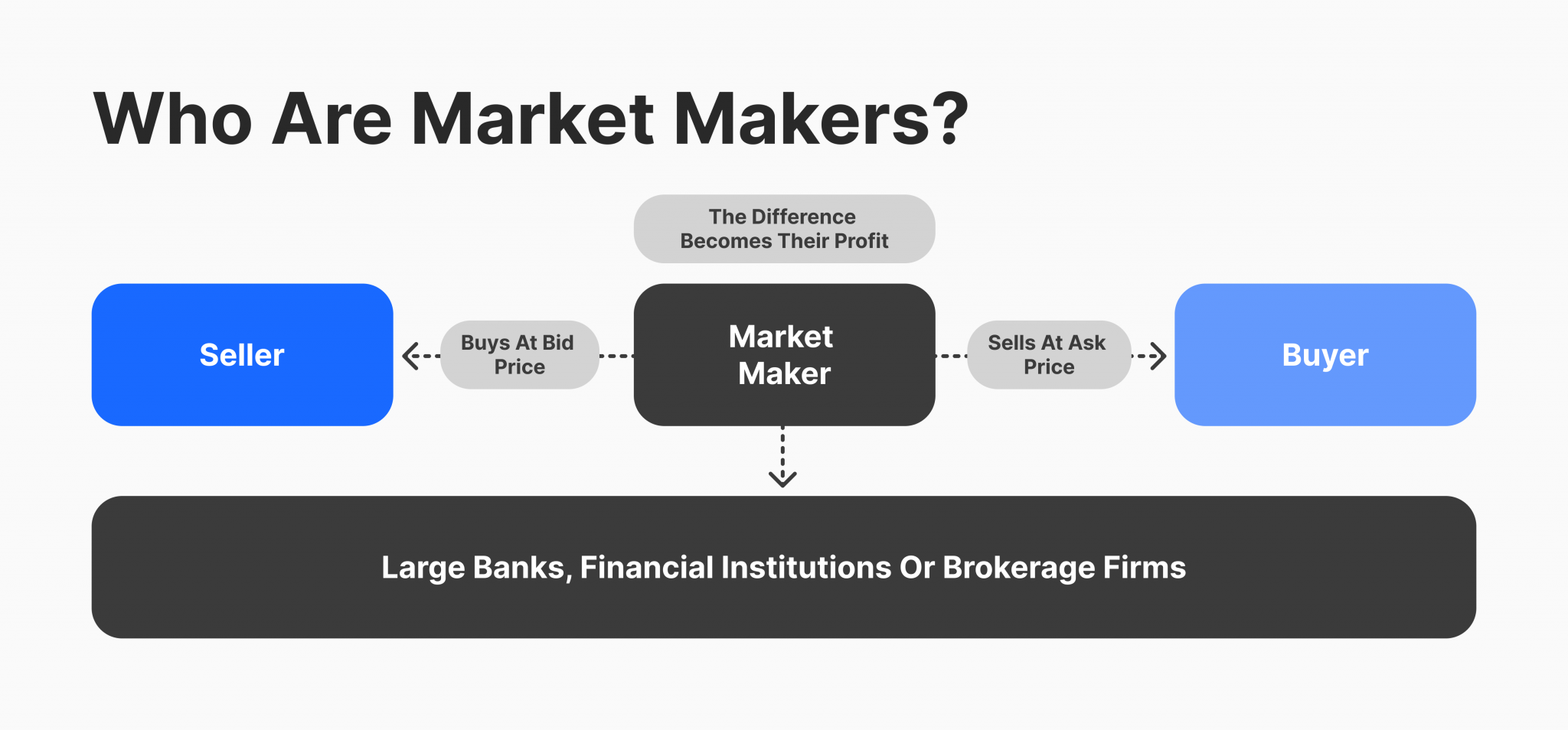 Who Are Market Makers?

The Difference Becomes Their Profit

Seller

Buys At Bid Price

Market Maker

Sells At Ask Price

Buyer

Large Banks, Financial Institutions Or Brokerage Firms